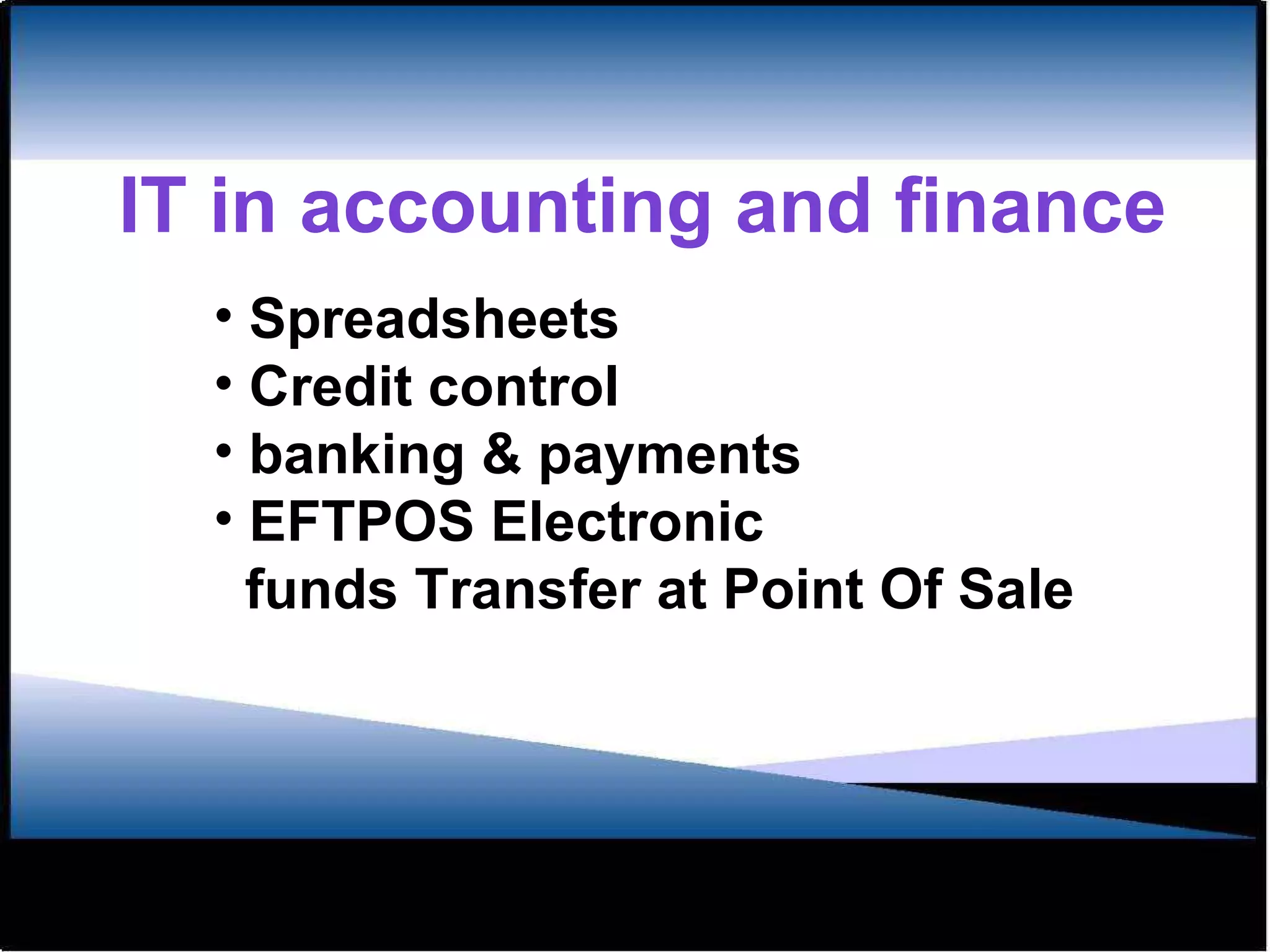 IT in accounting and finance

• Spreadsheets
• Credit control
• banking & payments
• EFTPOS Electronic funds Transfer at Point Of Sale